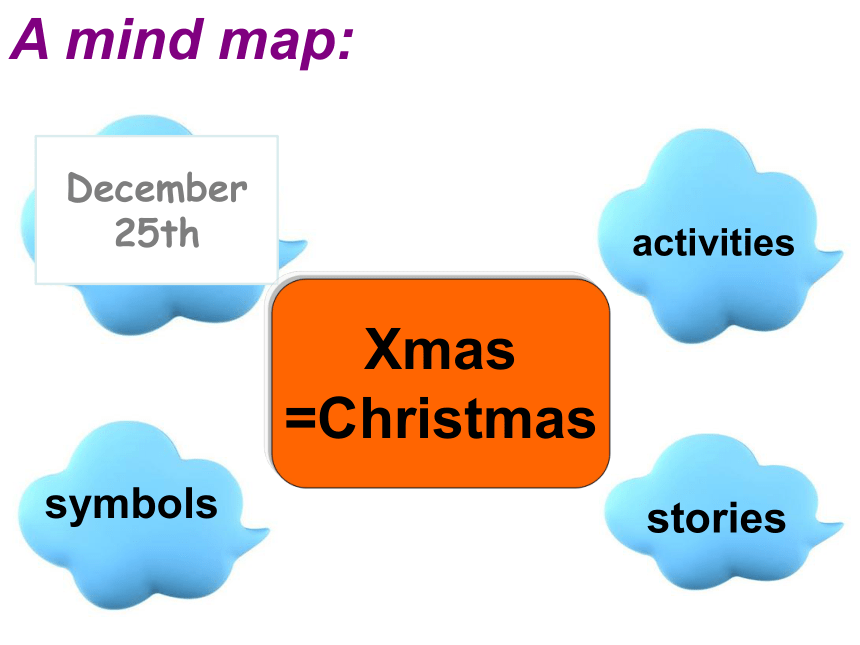 A mind map:

December 25th

activities

Xmas =Christmas

symbols

stories